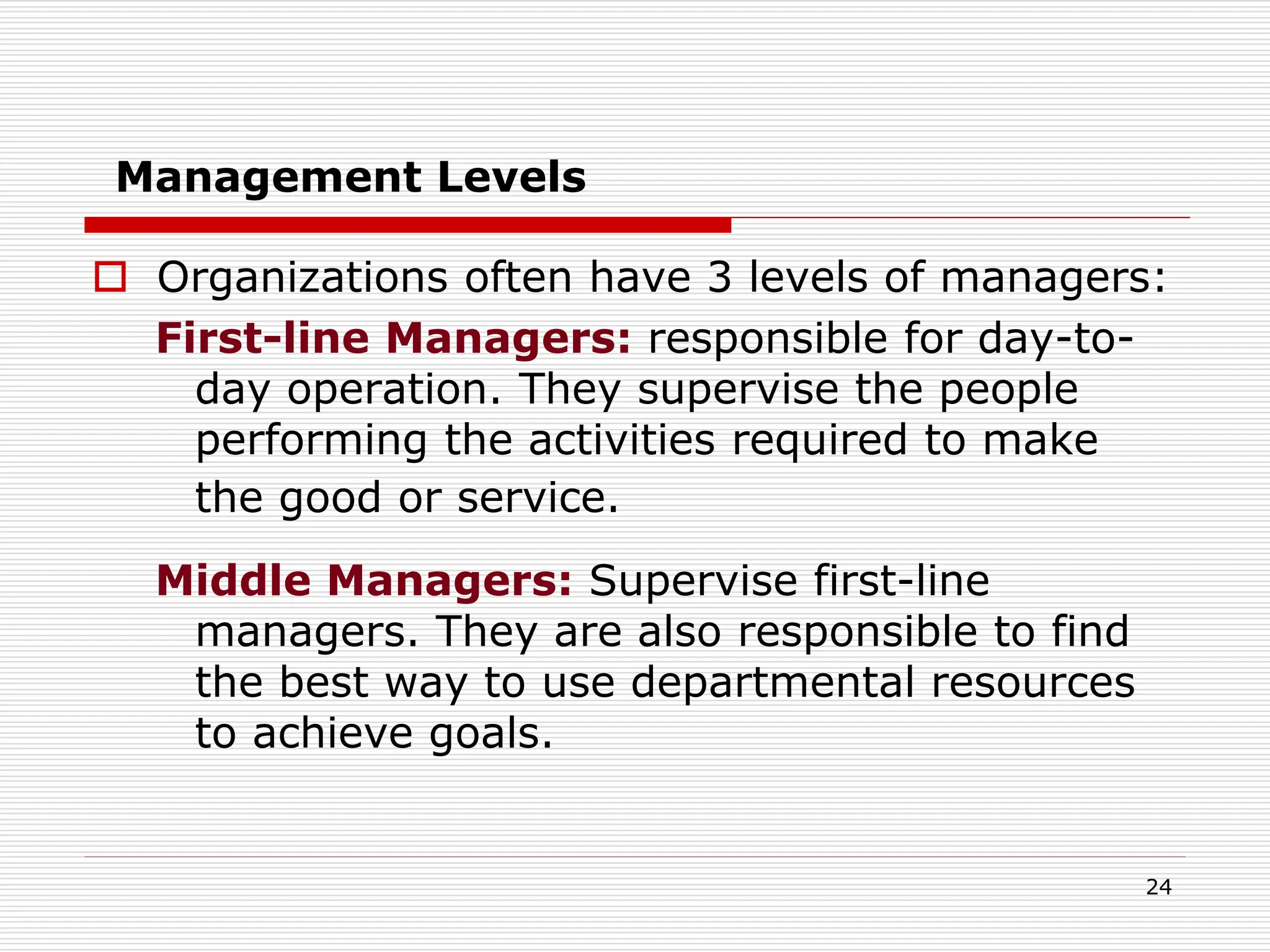 Management Levels

Organizations often have 3 levels of managers:

First-line Managers: responsible for day-to-day operation. They supervise the people performing the activities required to make the good or service.

Middle Managers: Supervise first-line managers. They are also responsible to find the best way to use departmental resources to achieve goals.

24